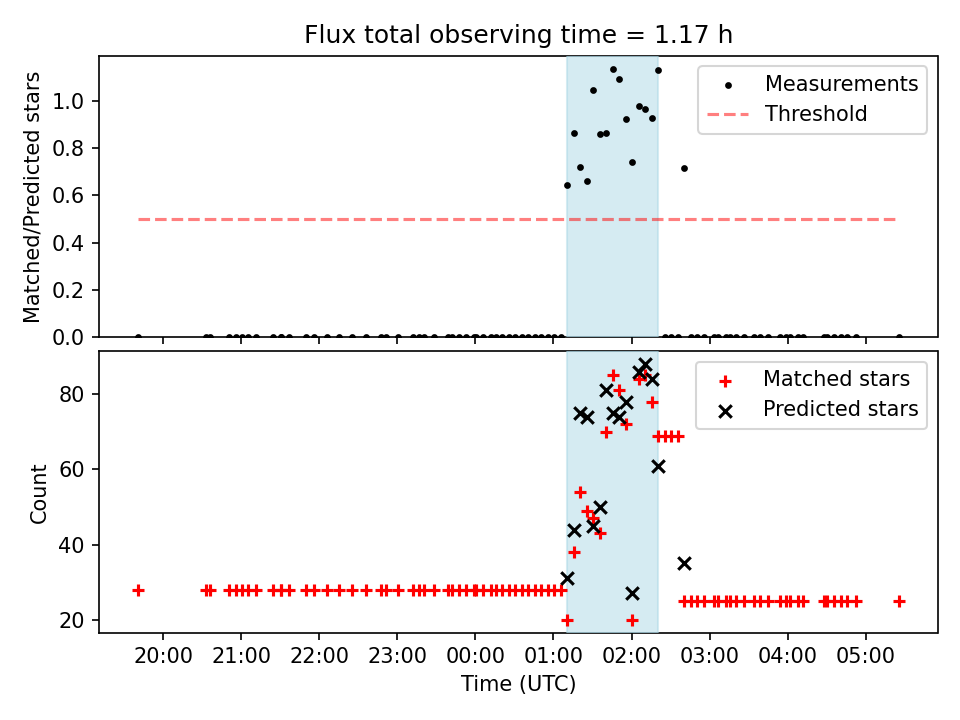 Flux total observing time = 1.17 h

Matched/Predicted stars

1.0
0.8
0.6
0.4
0.2
0.0

Measurements
Threshold

Count

80
60
40
20

Matched stars
Predicted stars

20:00
21:00
22:00
23:00
00:00
01:00
02:00
03:00
04:00
05:00

Time (UTC)